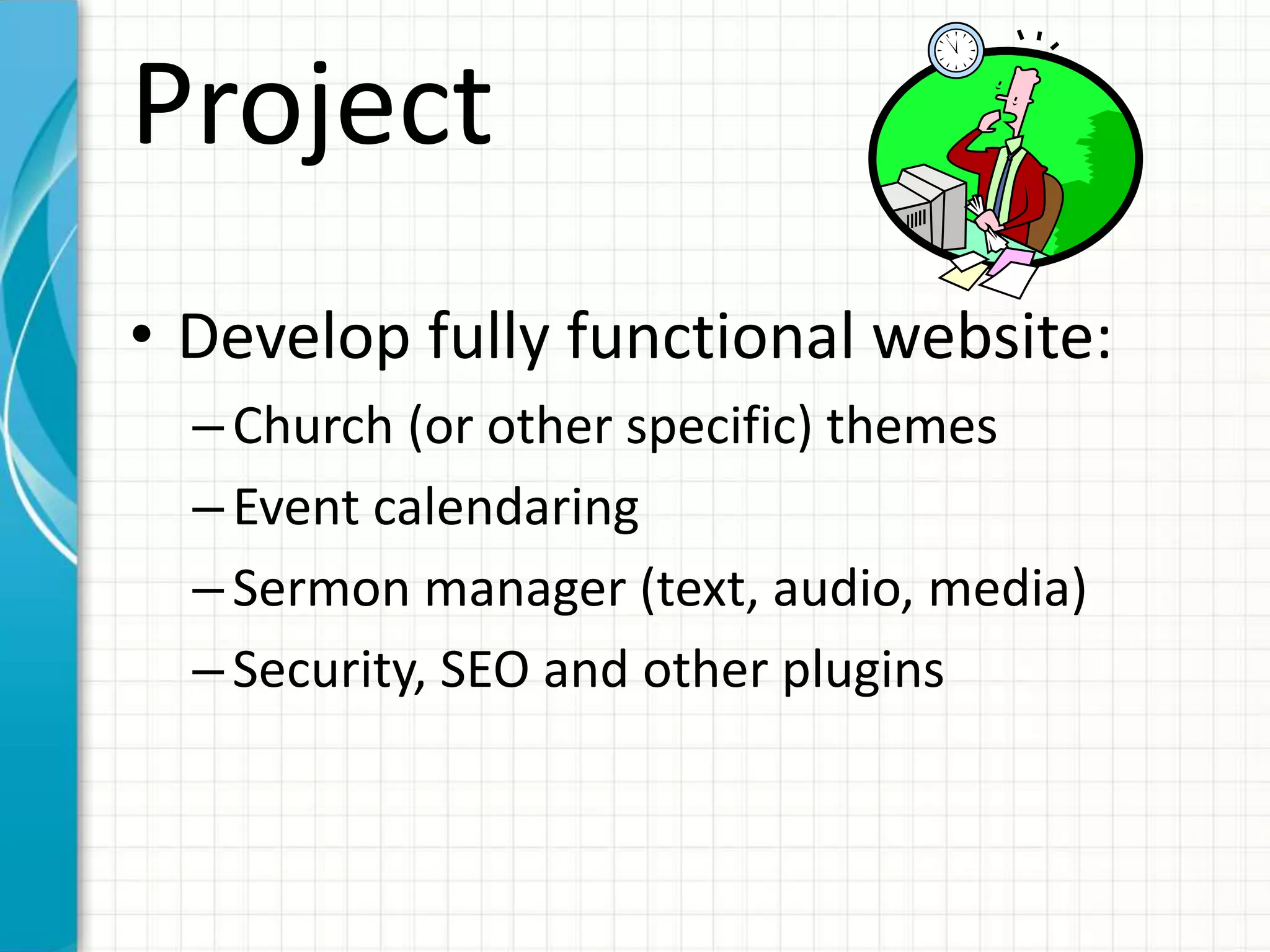 Project

• Develop fully functional website:
  – Church (or other specific) themes
  – Event calendaring
  – Sermon manager (text, audio, media)
  – Security, SEO and other plugins